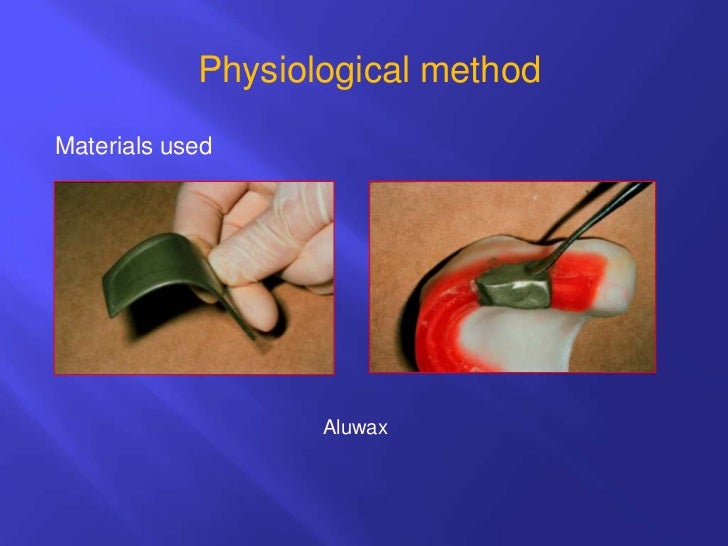 Physiological method

Materials used

Aluwax